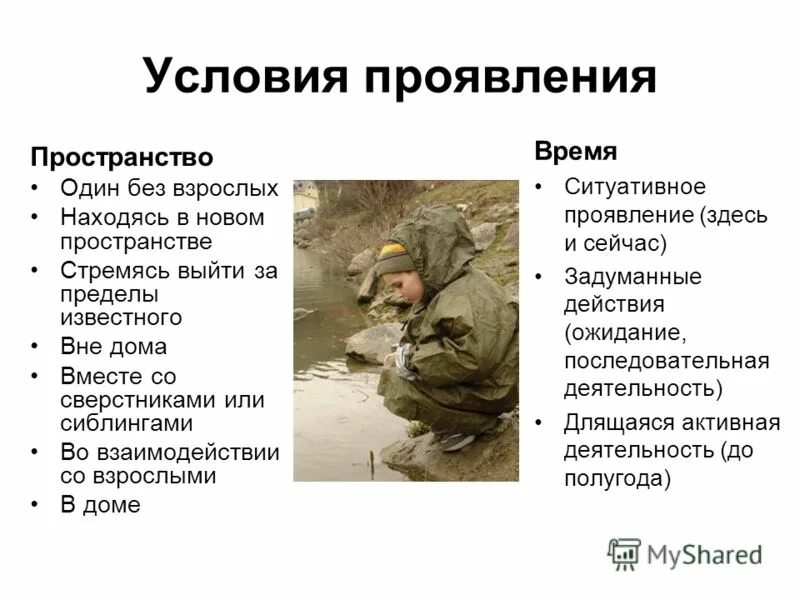 Условия проявления

Пространство
• Один без взрослых
• Находясь в новом пространстве
• Стремясь выйти за пределы известного
• Вне дома
• Вместе со сверстниками или сиблингами
• Во взаимодействии со взрослыми
• В доме

Время
• Ситуативное проявление (здесь и сейчас)
• Задуманные действия (ожидание, последовательная деятельность)
• Длящаяся активная деятельность (до полугода)

MyShared